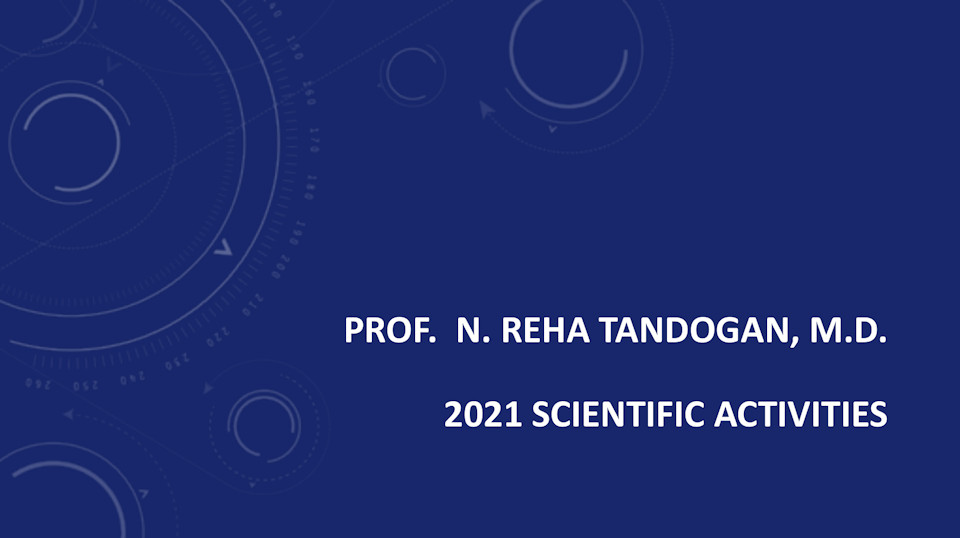 PROF. N. REHA TANDOGAN, M.D.

2021 SCIENTIFIC ACTIVITIES